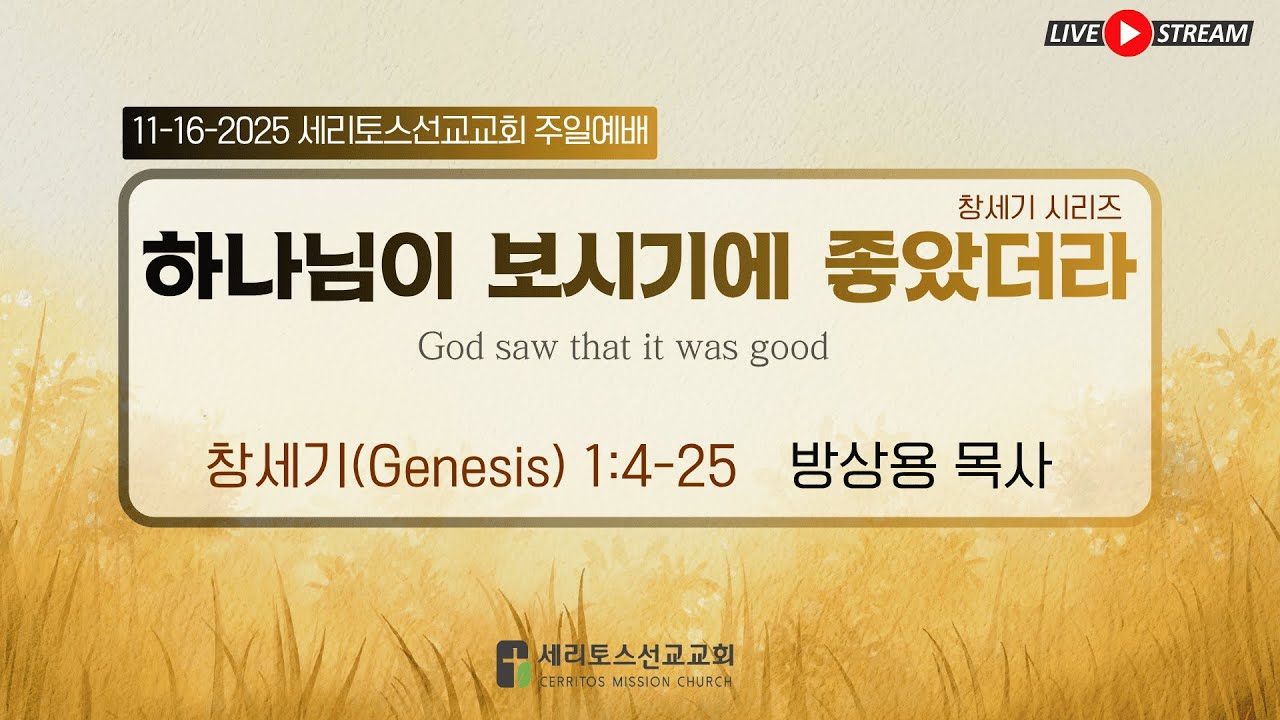 LIVE STREAM

11-16-2025 세리토스선교교회 주일예배

창세기 시리즈

하나님이 보시기에 좋았더라

God saw that it was good

창세기(Genesis) 1:4-25 방상용 목사

세리토스선교교회
CERRITOS MISSION CHURCH